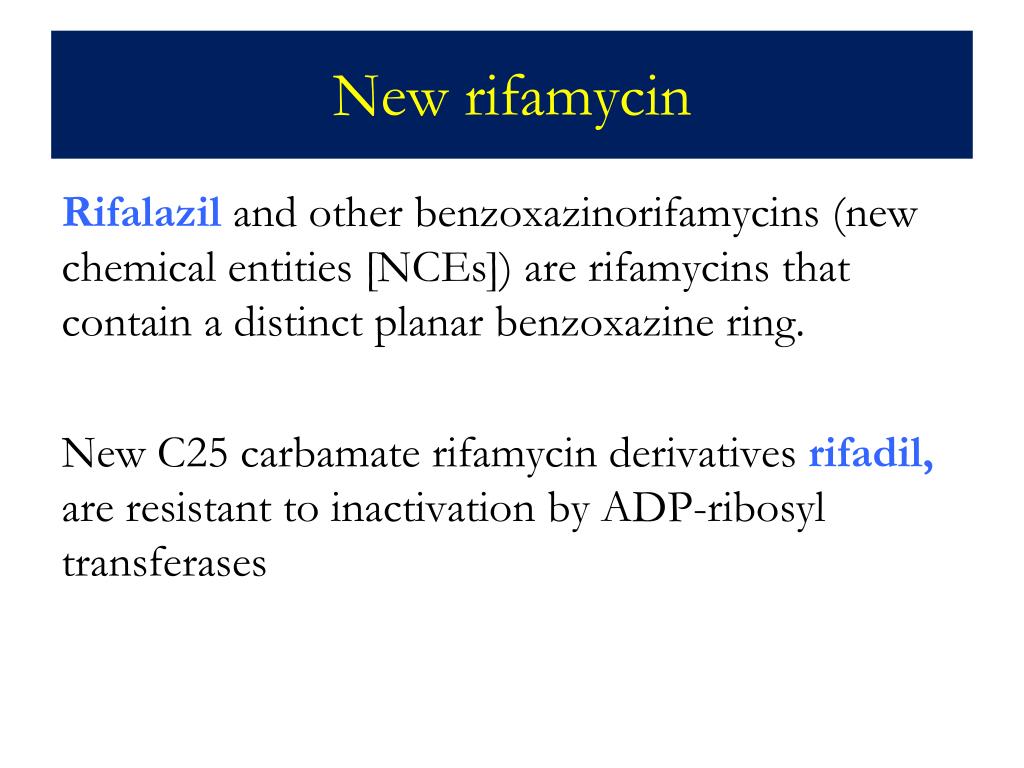 New rifamycin

Rifalazil and other benzoxazinorifamycins (new chemical entities [NCEs]) are rifamycins that contain a distinct planar benzoxazine ring.

New C25 carbamate rifamycin derivatives rifadil, are resistant to inactivation by ADP-ribosyl transferases